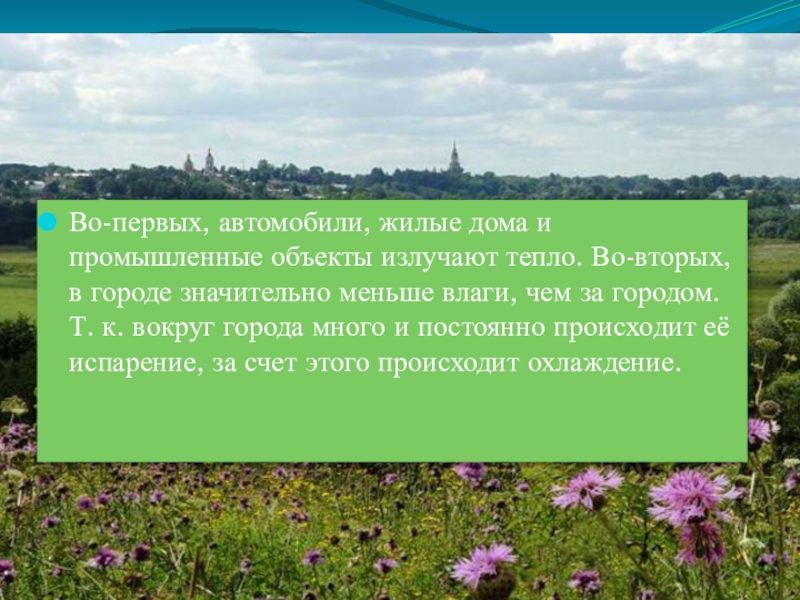 Во-первых, автомобили, жилые дома и промышленные объекты излучают тепло. Во-вторых, в городе значительно меньше влаги, чем за городом. Т. к. вокруг города много и постоянно происходит её испарение, за счет этого происходит охлаждение.